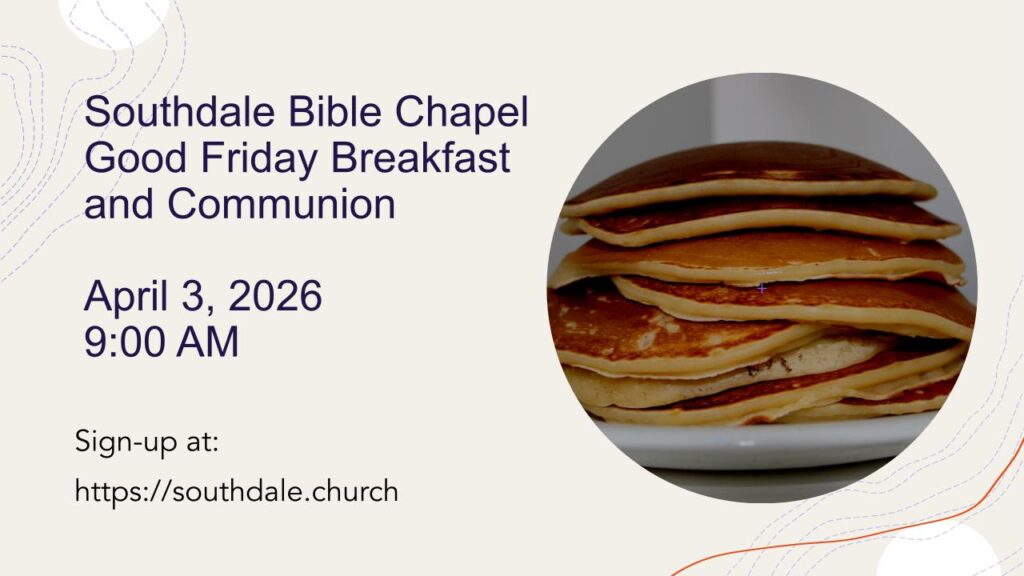 Southdale Bible Chapel
Good Friday Breakfast and Communion

April 3, 2026
9:00 AM

Sign-up at:

https://southdale.church